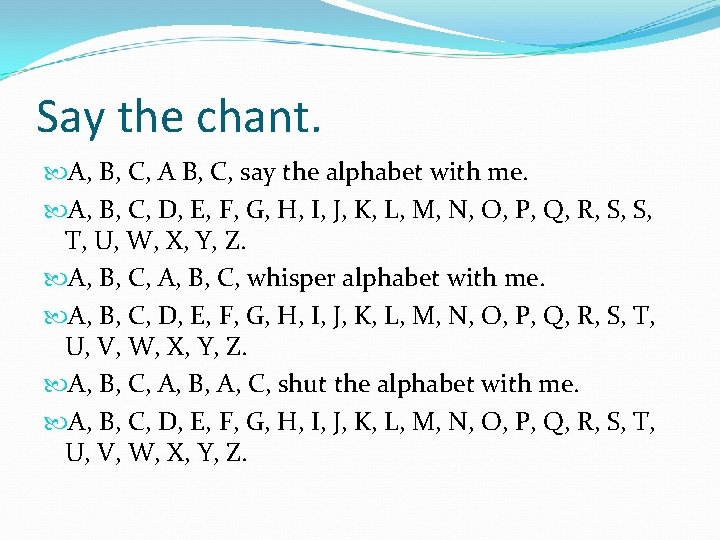 Say the chant.

A, B, C, A B, C, say the alphabet with me.

A, B, C, D, E, F, G, H, I, J, K, L, M, N, O, P, Q, R, S, S, T, U, W, X, Y, Z.

A, B, C, A, B, C, whisper alphabet with me.

A, B, C, D, E, F, G, H, I, J, K, L, M, N, O, P, Q, R, S, T, U, V, W, X, Y, Z.

A, B, C, A, B, A, C, shut the alphabet with me.

A, B, C, D, E, F, G, H, I, J, K, L, M, N, O, P, Q, R, S, T, U, V, W, X, Y, Z.